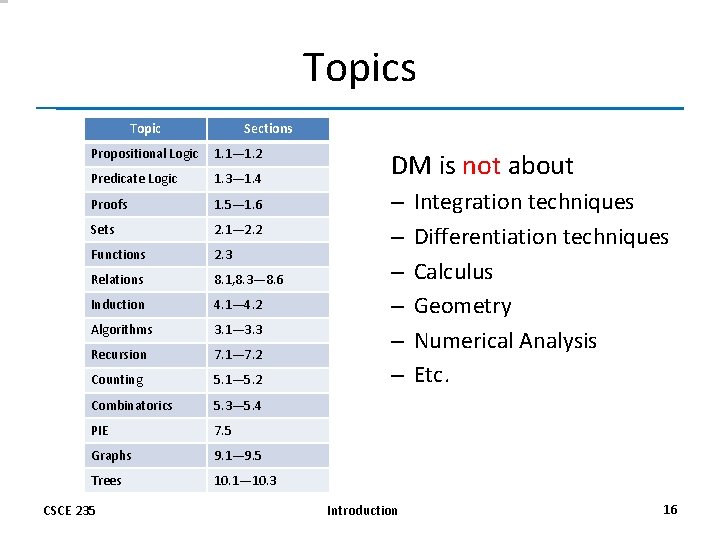 Topics

| Topic | Sections |
|---|---|
| Propositional Logic | 1.1—1.2 |
| Predicate Logic | 1.3—1.4 |
| Proofs | 1.5—1.6 |
| Sets | 2.1—2.2 |
| Functions | 2.3 |
| Relations | 8.1,8.3—8.6 |
| Induction | 4.1—4.2 |
| Algorithms | 3.1—3.3 |
| Recursion | 7.1—7.2 |
| Counting | 5.1—5.2 |
| Combinatorics | 5.3—5.4 |
| PIE | 7.5 |
| Graphs | 9.1—9.5 |
| Trees | 10.1—10.3 |

DM is not about
– Integration techniques
– Differentiation techniques
– Calculus
– Geometry
– Numerical Analysis
– Etc.

CSCE 235 Introduction 16